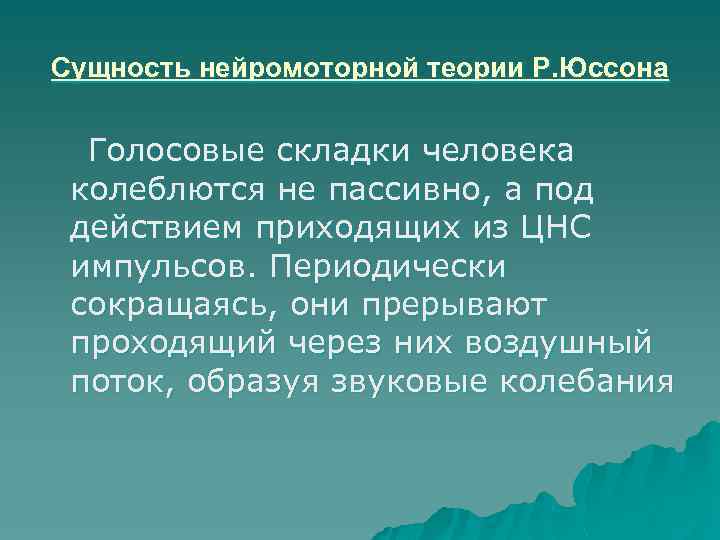 Сущность нейромоторной теории Р.Юссона

Голосовые складки человека колеблются не пассивно, а под действием приходящих из ЦНС импульсов. Периодически сокращаясь, они прерывают проходящий через них воздушный поток, образуя звуковые колебания